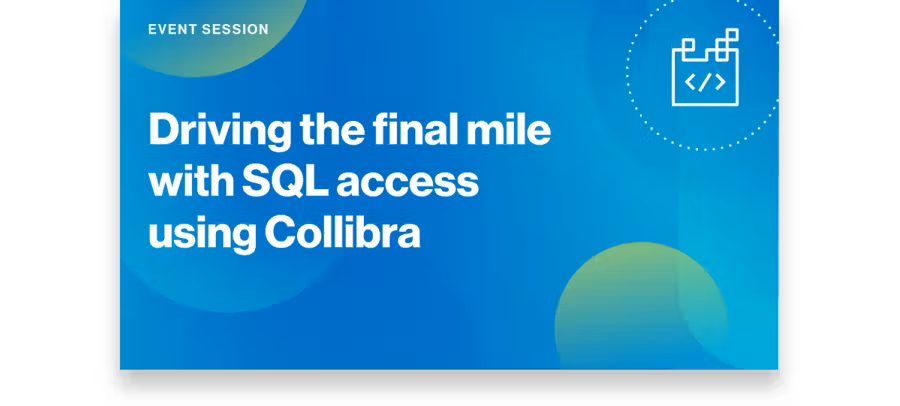 EVENT SESSION

Driving the final mile with SQL access using Collibra

</>